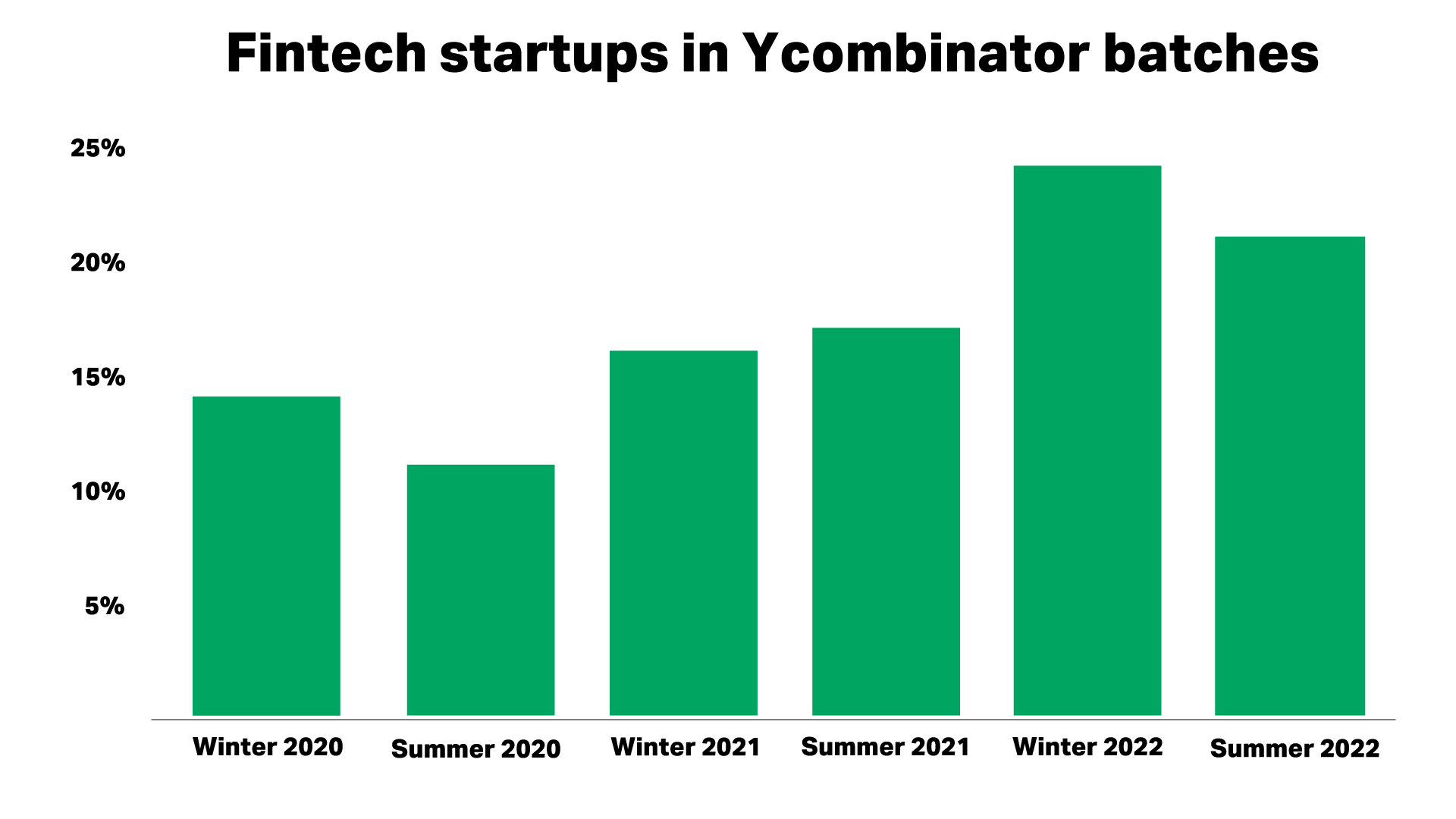 Fintech startups in Ycombinator batches

25%
20%
15%
10%
5%

Winter 2020
Summer 2020
Winter 2021
Summer 2021
Winter 2022
Summer 2022